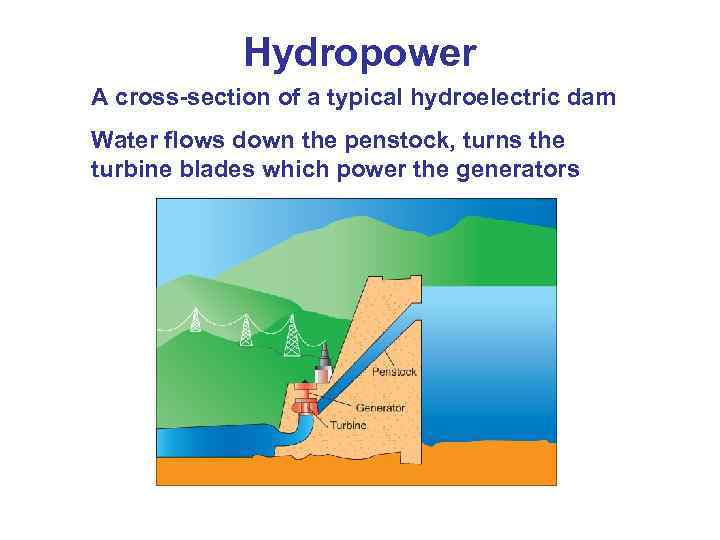 Hydropower

A cross-section of a typical hydroelectric dam

Water flows down the penstock, turns the turbine blades which power the generators

Penstock
Generator
Turbine